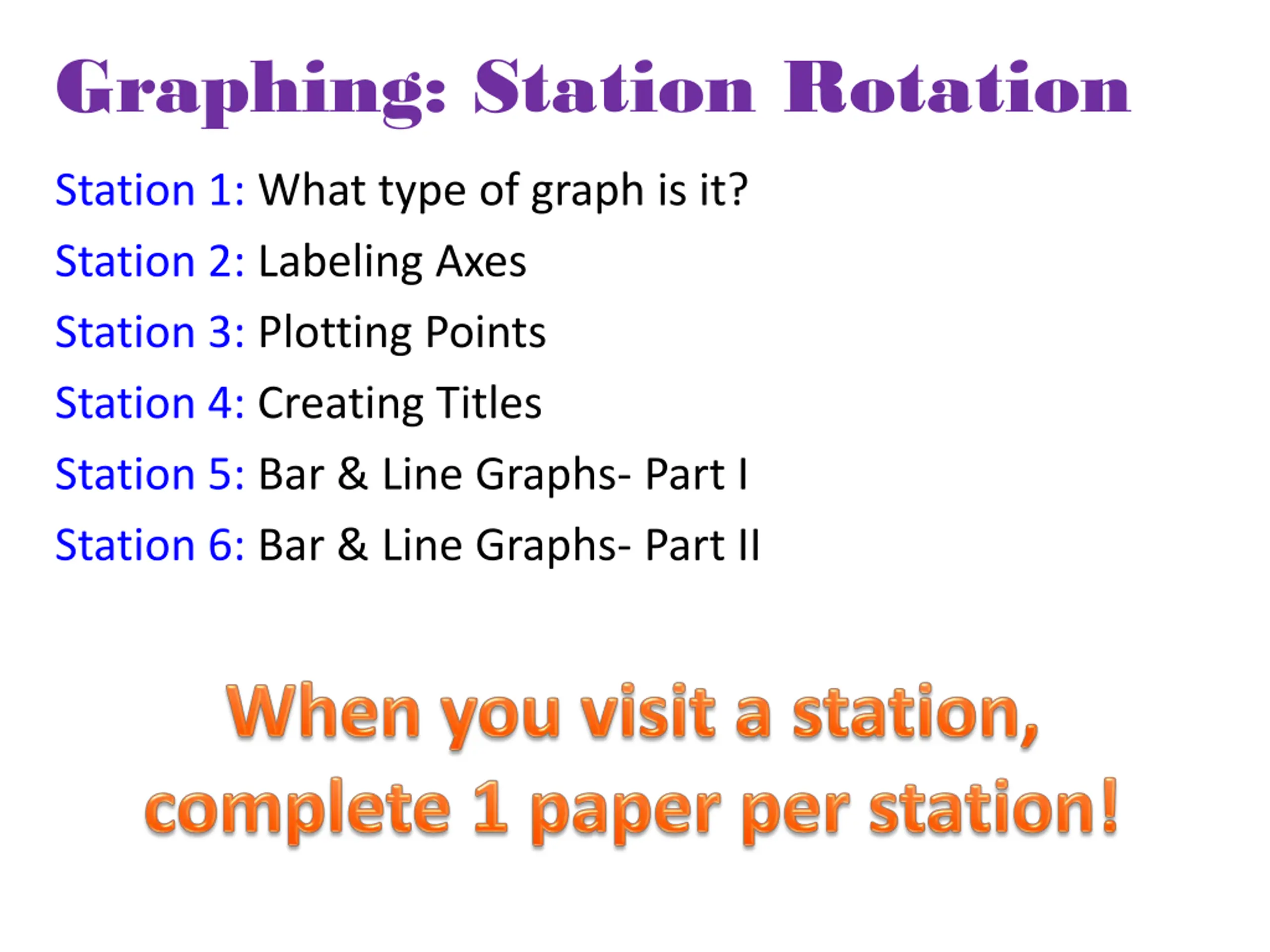 Graphing: Station Rotation

Station 1: What type of graph is it?

Station 2: Labeling Axes

Station 3: Plotting Points

Station 4: Creating Titles

Station 5: Bar & Line Graphs- Part I

Station 6: Bar & Line Graphs- Part II

When you visit a station, complete 1 paper per station!